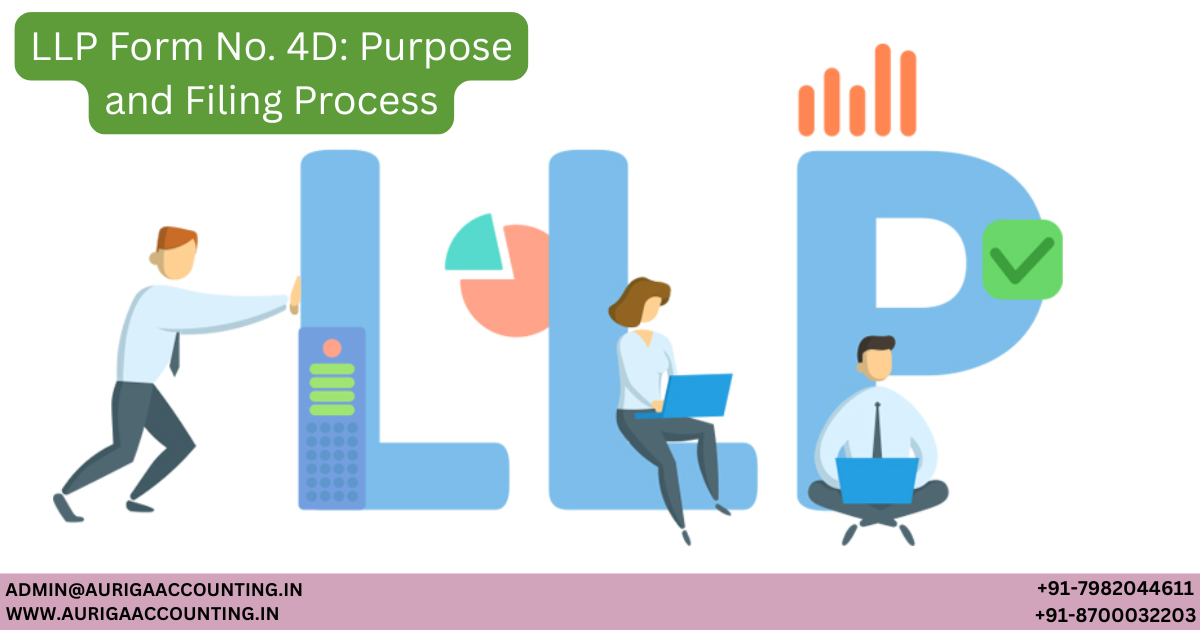 LLP Form No. 4D: Purpose and Filing Process

LLP

ADMIN@AURIGAACCOUNTING.IN
WWW.AURIGAACCOUNTING.IN

+91-7982044611
+91-8700032203